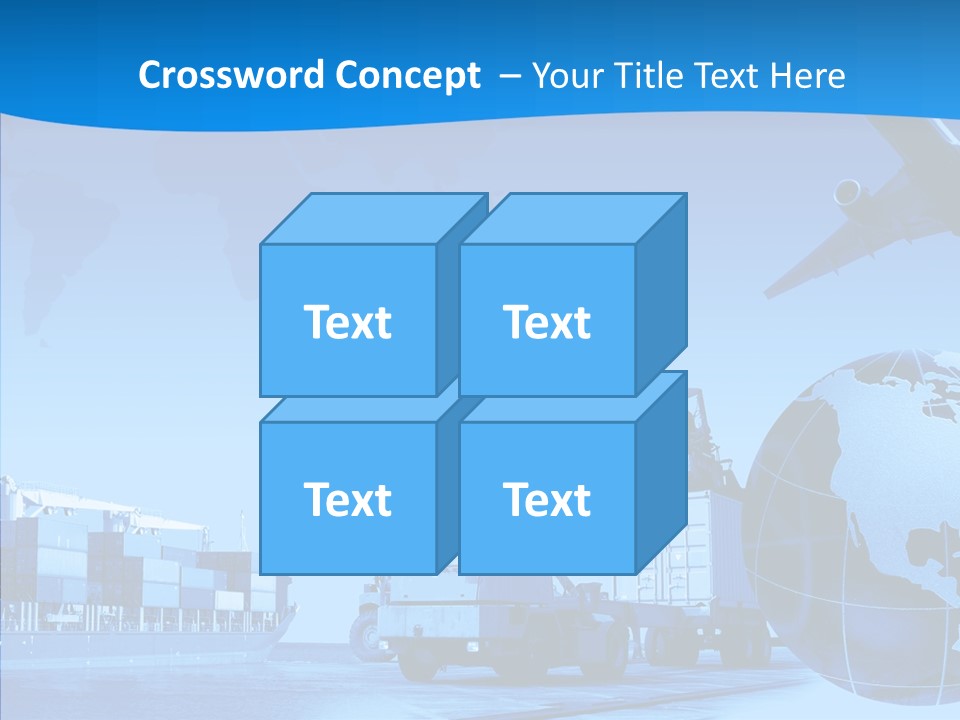 Crossword Concept – Your Title Text Here

Text

Text

Text

Text